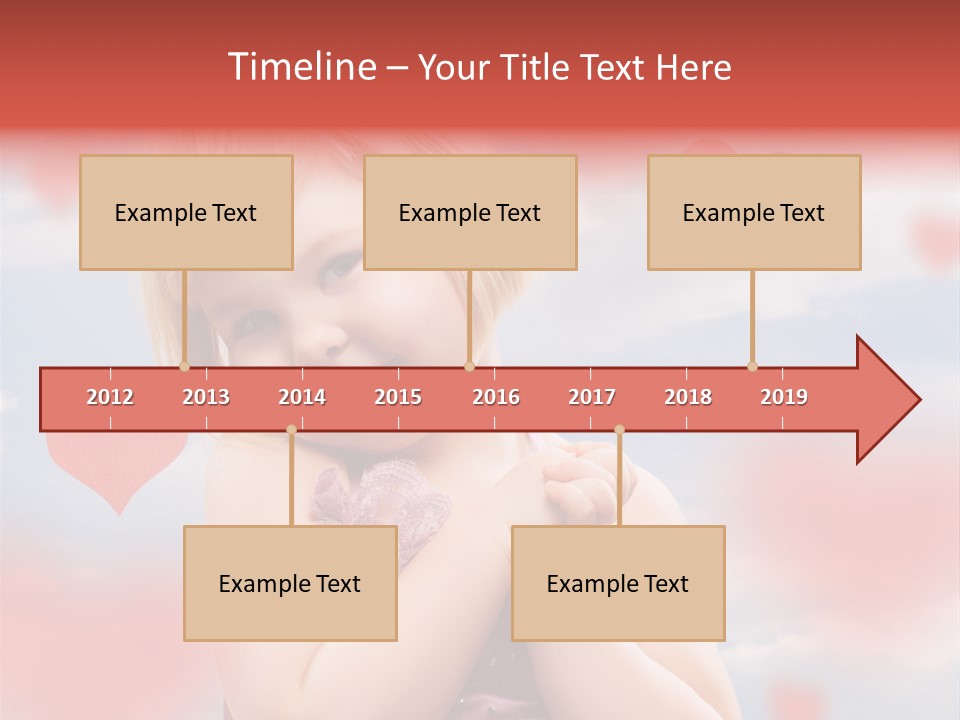 Timeline – Your Title Text Here

Example Text

Example Text

Example Text

2012 2013 2014 2015 2016 2017 2018 2019

Example Text

Example Text